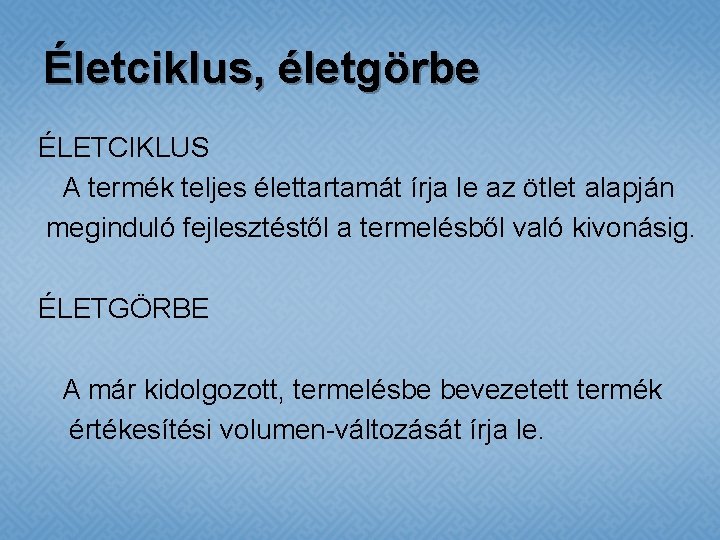 Életciklus, életgörbe

ÉLETCIKLUS
A termék teljes élettartamát írja le az ötlet alapján meginduló fejlesztéstől a termelésből való kivonásig.

ÉLETGÖRBE

A már kidolgozott, termelésbe bevezetett termék értékesítési volumen-változását írja le.